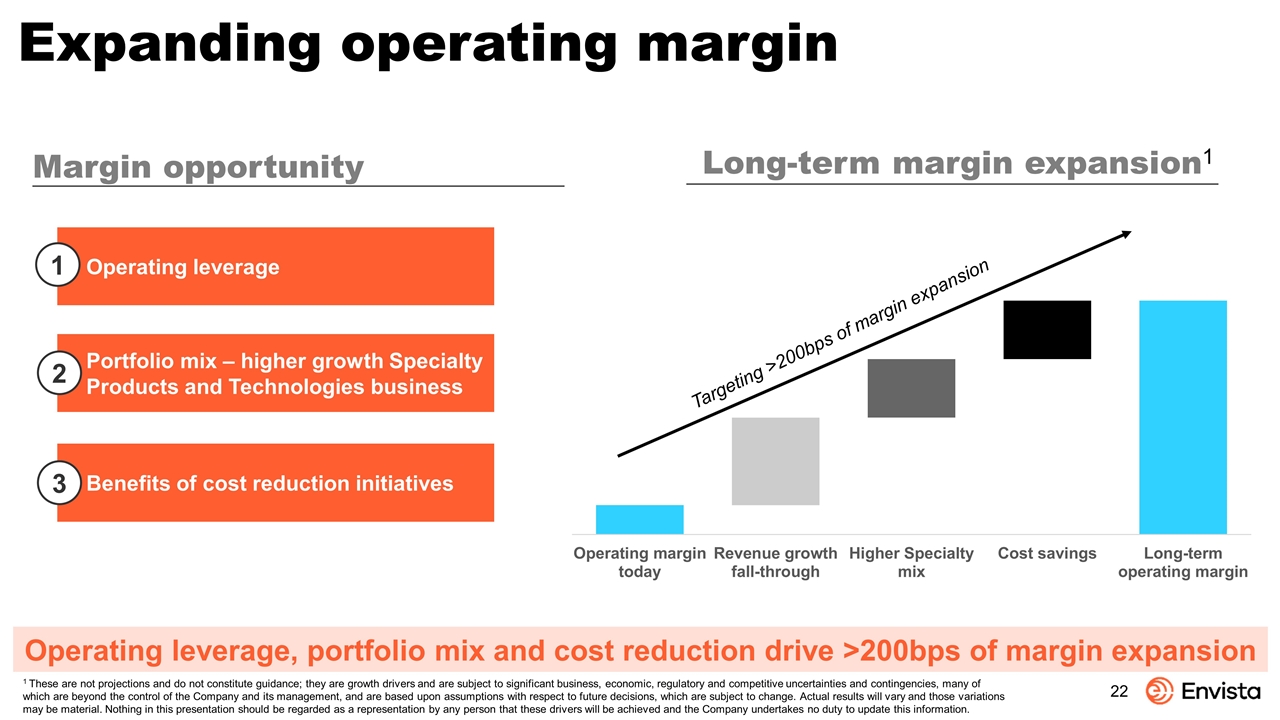 Expanding operating margin

Margin opportunity

1 Operating leverage

2 Portfolio mix – higher growth Specialty Products and Technologies business

3 Benefits of cost reduction initiatives

Long-term margin expansion$^1$

Targeting >200bps of margin expansion

Operating margin today

Revenue growth fall-through

Higher Specialty mix

Cost savings

Long-term operating margin

Operating leverage, portfolio mix and cost reduction drive >200bps of margin expansion

$^1$ These are not projections and do not constitute guidance; they are growth drivers and are subject to significant business, economic, regulatory and competitive uncertainties and contingencies, many of which are beyond the control of the Company and its management, and are based upon assumptions with respect to future decisions, which are subject to change. Actual results will vary and those variations may be material. Nothing in this presentation should be regarded as a representation by any person that these drivers will be achieved and the Company undertakes no duty to update this information.

22

Envista